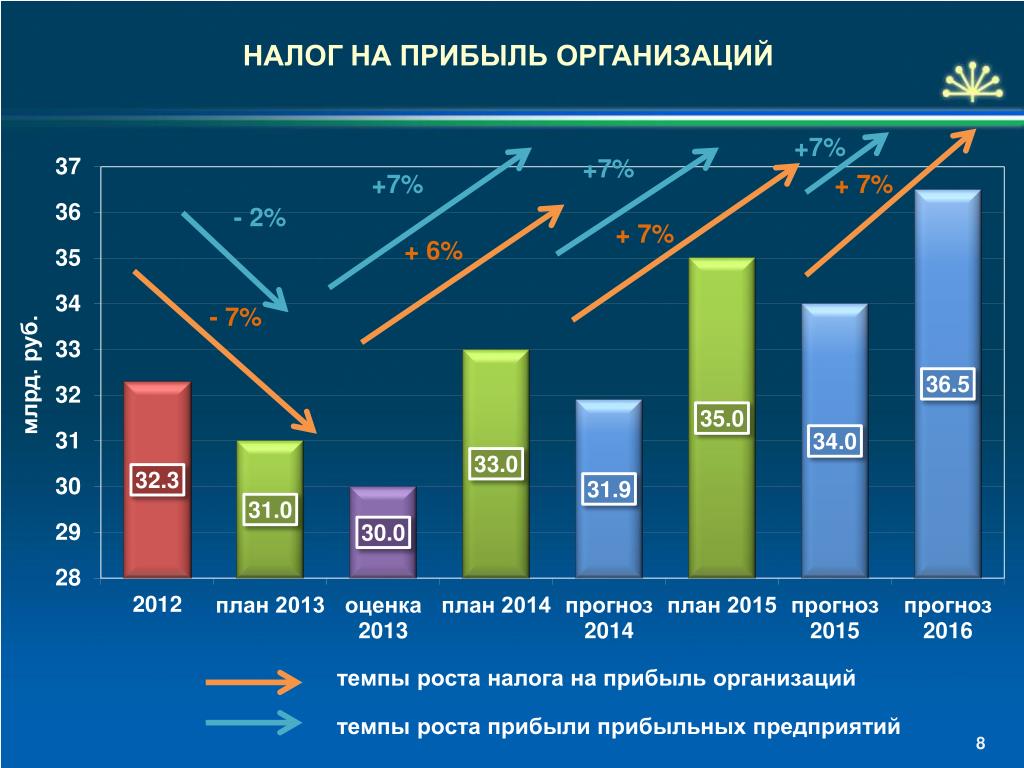 НАЛОГ НА ПРИБЫЛЬ ОРГАНИЗАЦИЙ

млрд. руб.

37
36
35
34
33
32
31
30
29
28

- 2%
- 7%
+7%
+ 6%
+7%
+ 7%
+7%
+ 7%

32.3
31.0
30.0
33.0
31.9
35.0
34.0
36.5

2012
план 2013
оценка 2013
план 2014
прогноз 2014
план 2015
прогноз 2015
прогноз 2016

темпы роста налога на прибыль организаций
темпы роста прибыли прибыльных предприятий

8